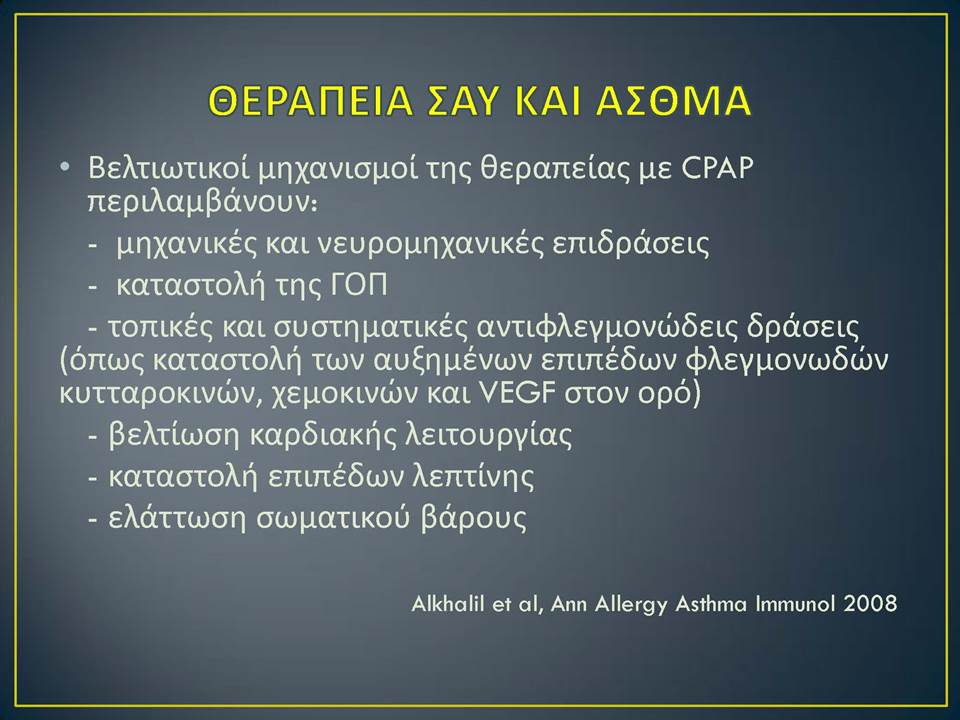 ΘΕΡΑΠΕΙΑ ΣΑΥ ΚΑΙ ΑΣΘΜΑ

• Βελτιωτικοί μηχανισμοί της θεραπείας με CPAP περιλαμβάνουν:
- μηχανικές και νευρομηχανικές επιδράσεις
- καταστολή της ΓΟΠ
- τοπικές και συστηματικές αντιφλεγμονώδεις δράσεις (όπως καταστολή των αυξημένων επιπέδων φλεγμονωδών κυτταροκινών, χεμοκινών και VEGF στον ορό)
- βελτίωση καρδιακής λειτουργίας
- καταστολή επιπέδων λεπτίνης
- ελάττωση σωματικού βάρους

Alkhalil et al, Ann Allergy Asthma Immunol 2008